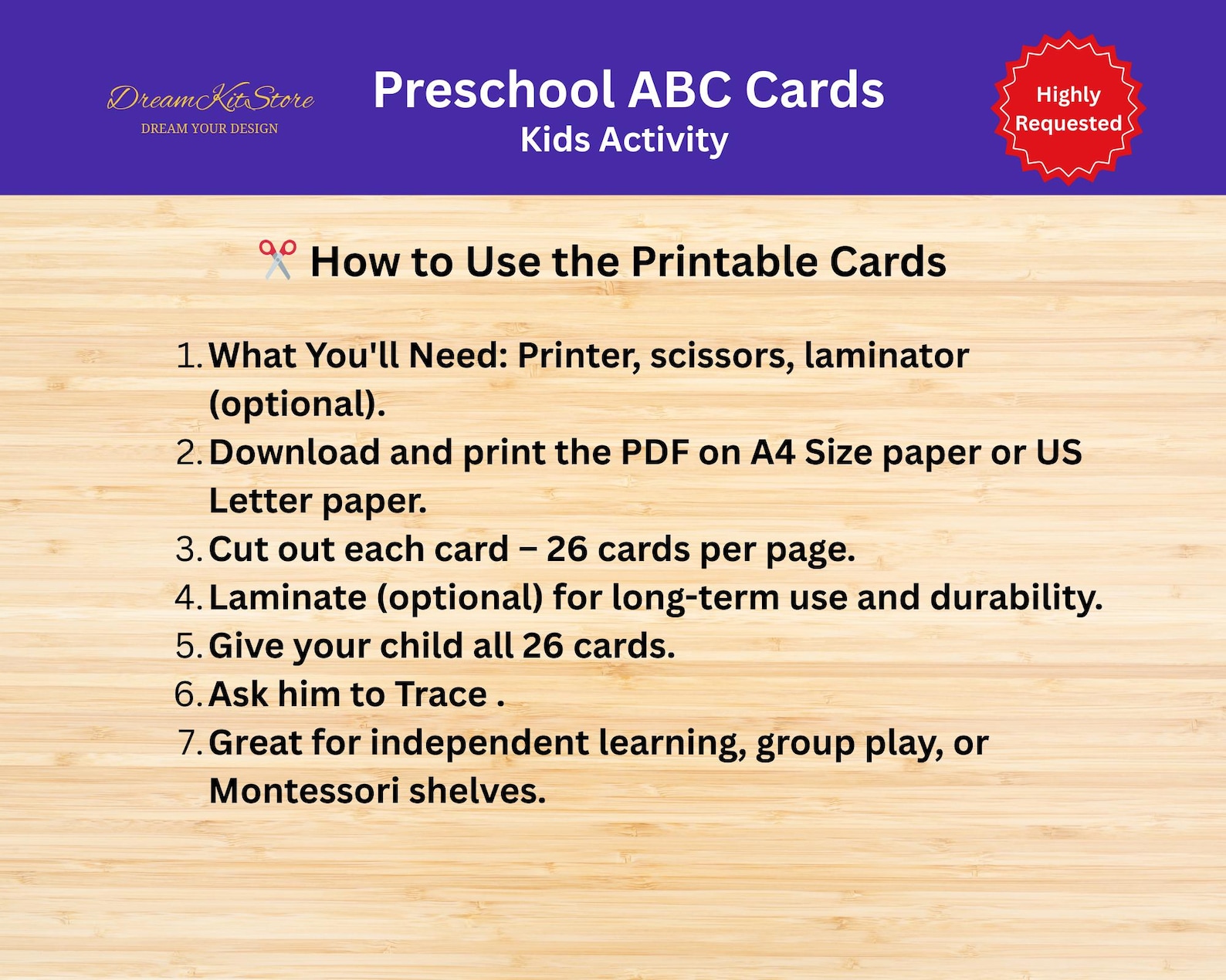 DreamKitStore
DREAM YOUR DESIGN

Preschool ABC Cards
Kids Activity

Highly Requested

✂️ How to Use the Printable Cards

1. What You'll Need: Printer, scissors, laminator (optional).
2. Download and print the PDF on A4 Size paper or US Letter paper.
3. Cut out each card – 26 cards per page.
4. Laminate (optional) for long-term use and durability.
5. Give your child all 26 cards.
6. Ask him to Trace .
7. Great for independent learning, group play, or Montessori shelves.